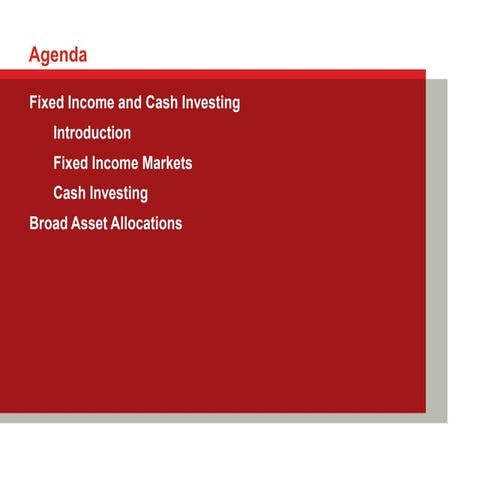 Agenda

Fixed Income and Cash Investing

Introduction

Fixed Income Markets

Cash Investing

Broad Asset Allocations